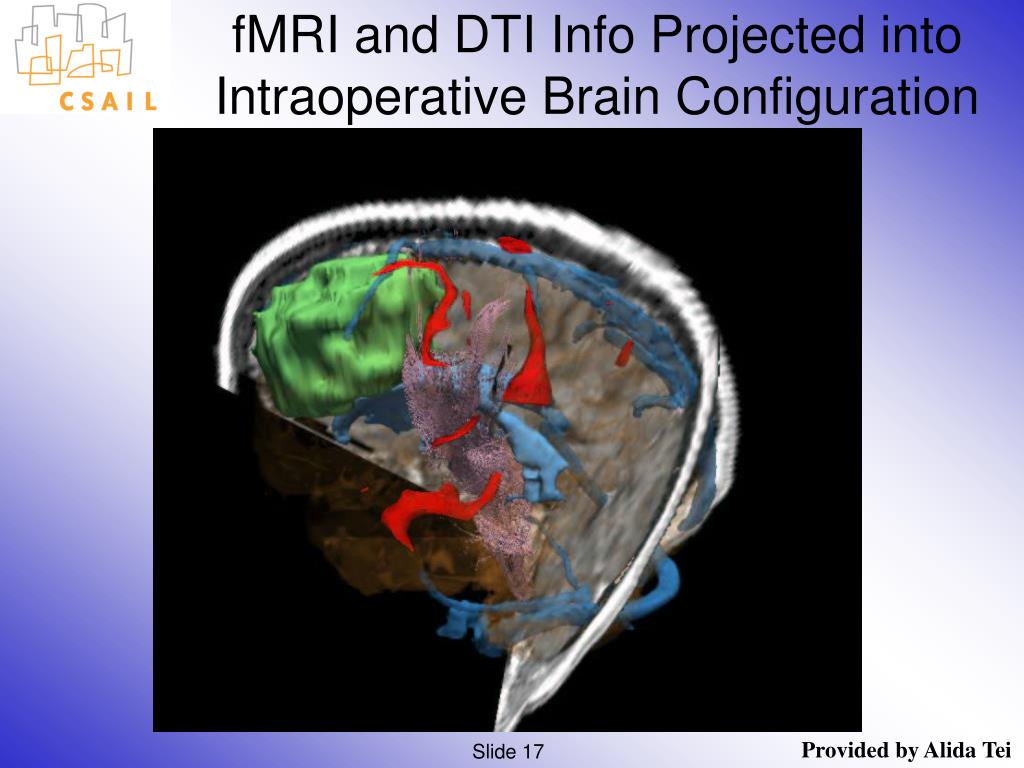 CSAIL

fMRI and DTI Info Projected into Intraoperative Brain Configuration

Slide 17

Provided by Alida Tei